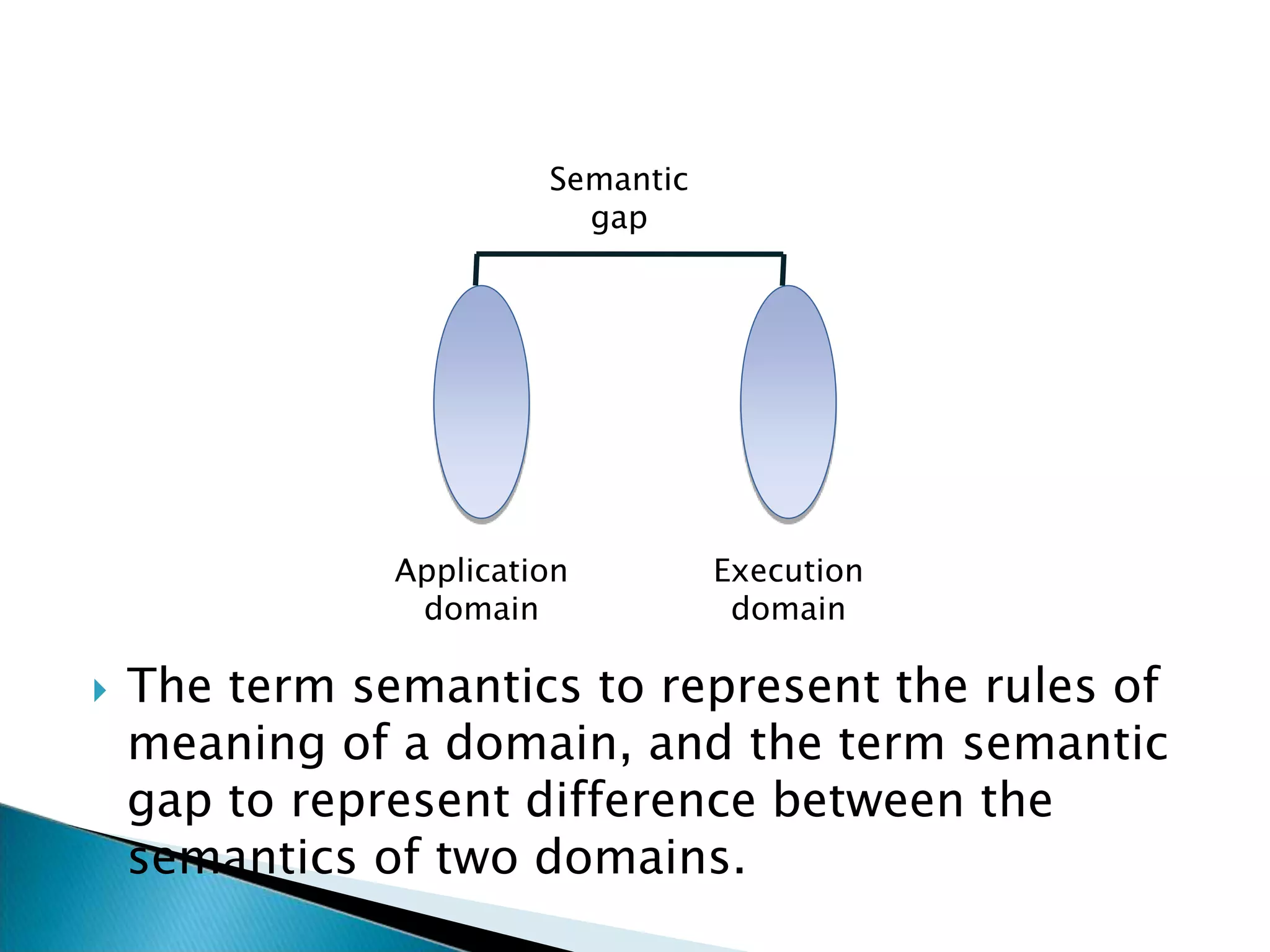 Semantic gap

Application domain

Execution domain

The term semantics to represent the rules of meaning of a domain, and the term semantic gap to represent difference between the semantics of two domains.